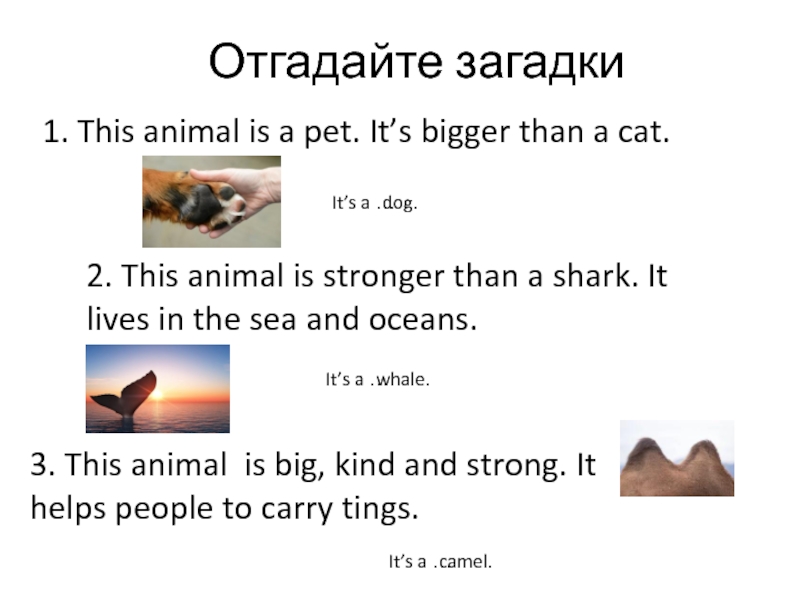 Отгадайте загадки

1. This animal is a pet. It’s bigger than a cat.

It’s a .dog.

2. This animal is stronger than a shark. It lives in the sea and oceans.

It’s a .whale.

3. This animal is big, kind and strong. It helps people to carry tings.

It’s a .camel.